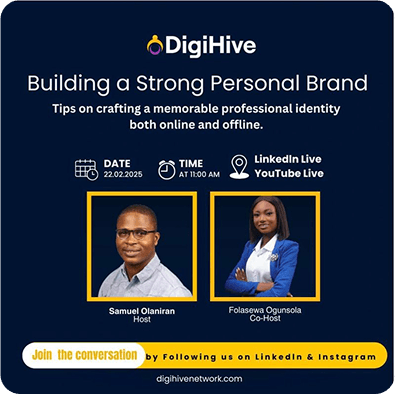 DigiHive

Building a Strong Personal Brand

Tips on crafting a memorable professional identity both online and offline.

DATE
22.02.2025

TIME
AT 11:00 AM

LinkedIn Live
YouTube Live

Samuel Olaniran
Host

Folasewa Ogunsola
Co-Host

Join the conversation by Following us on LinkedIn & Instagram

digihivenetwork.com